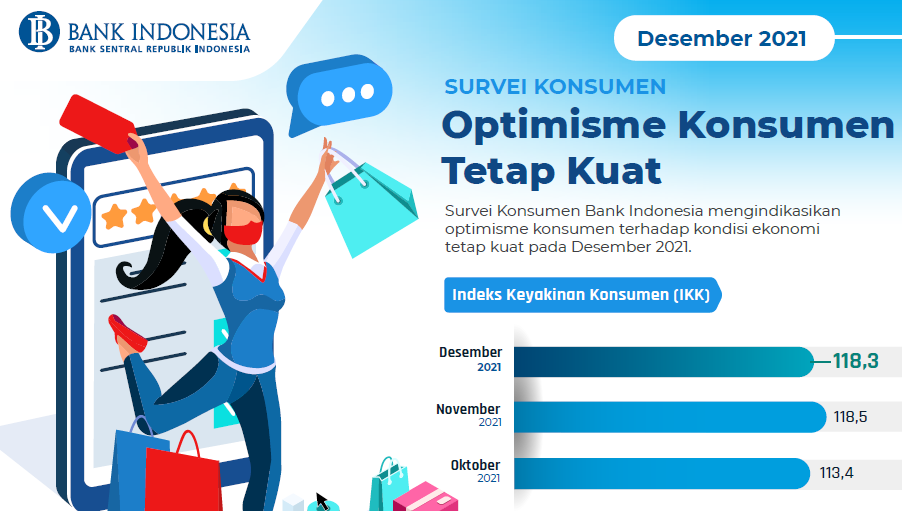 BANK INDONESIA
BANK SENTRAL REPUBLIK INDONESIA

Desember 2021

SURVEI KONSUMEN

Optimisme Konsumen Tetap Kuat

Survei Konsumen Bank Indonesia mengindikasikan optimisme konsumen terhadap kondisi ekonomi tetap kuat pada Desember 2021.

Indeks Keyakinan Konsumen (IKK)

Desember 2021 118,3
November 2021 118,5
Oktober 2021 113,4